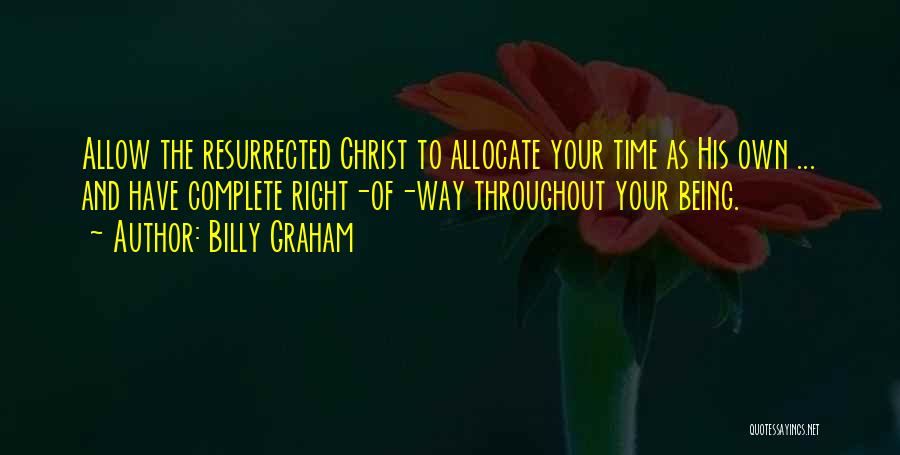 Allow the resurrected Christ to allocate your time as His own ... and have complete right-of-way throughout your being.
~ Author: Billy Graham

QUOTESSAYINGS.NET